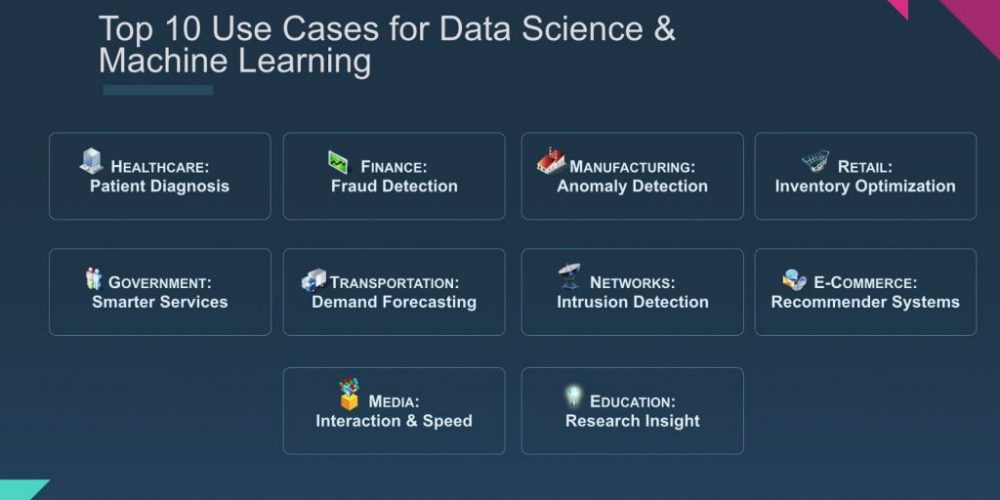 Top 10 Use Cases for Data Science & Machine Learning

HEALTHCARE: Patient Diagnosis

FINANCE: Fraud Detection

MANUFACTURING: Anomaly Detection

RETAIL: Inventory Optimization

GOVERNMENT: Smarter Services

TRANSPORTATION: Demand Forecasting

NETWORKS: Intrusion Detection

E-COMMERCE: Recommender Systems

MEDIA: Interaction & Speed

EDUCATION: Research Insight